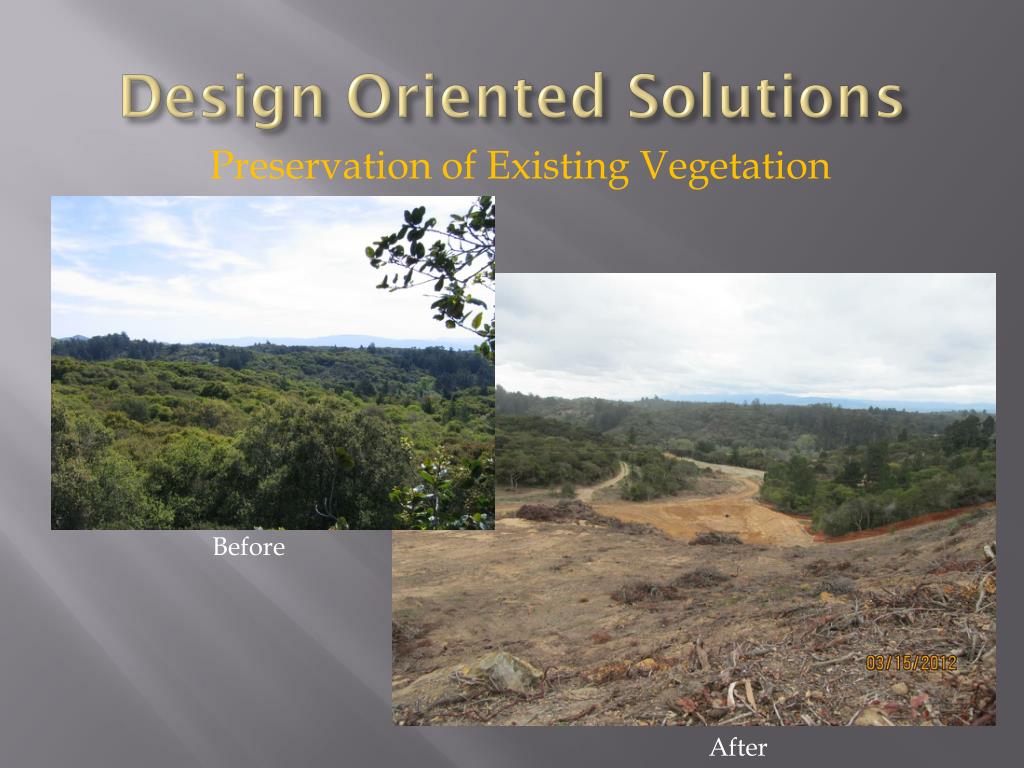 Design Oriented Solutions

Preservation of Existing Vegetation

Before

03/15/2012

After